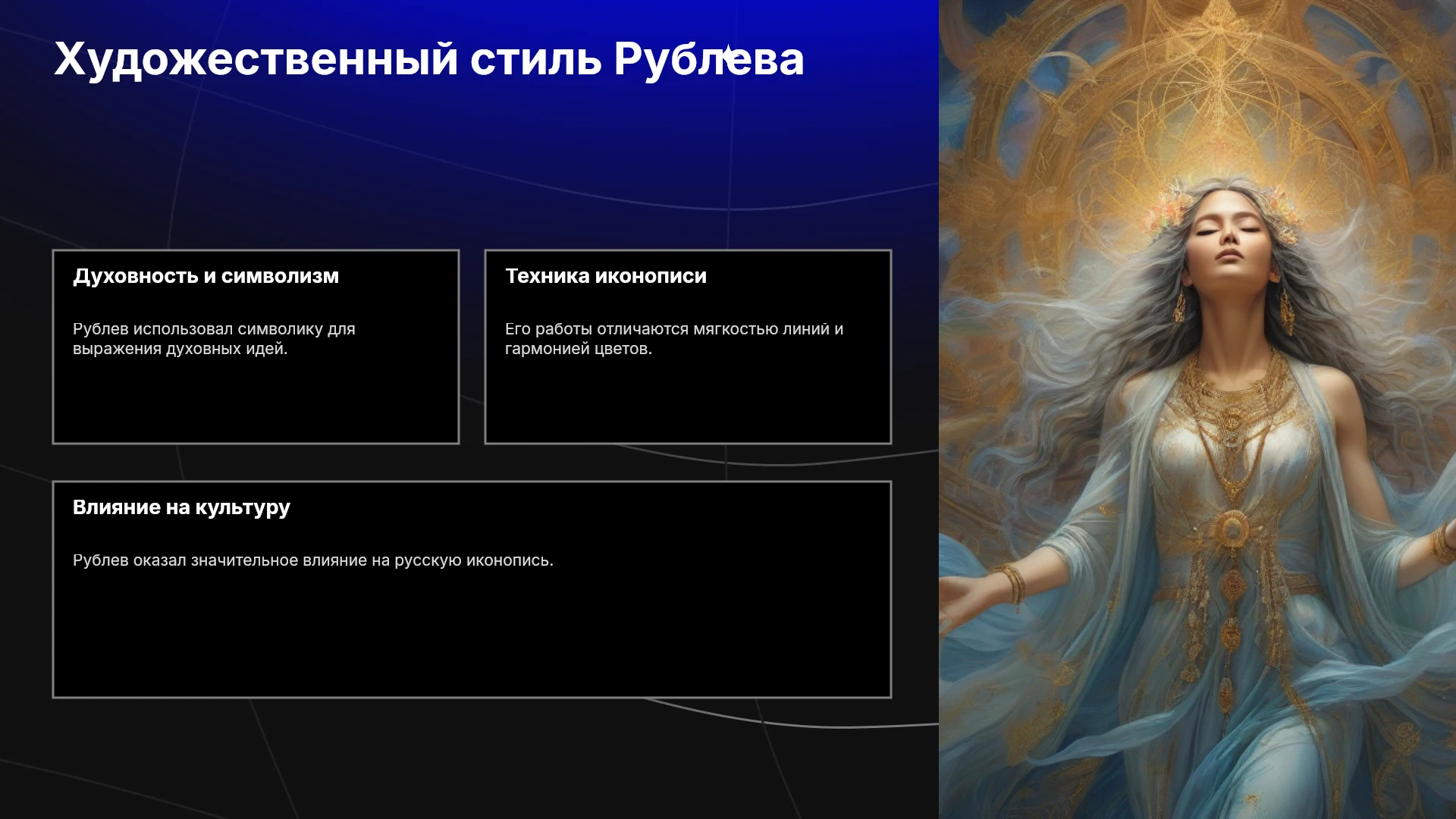 Художественный стиль Рублева

Духовность и символизм

Рублев использовал символику для выражения духовных идей.

Техника иконописи

Его работы отличаются мягкостью линий и гармонией цветов.

Влияние на культуру

Рублев оказал значительное влияние на русскую иконопись.